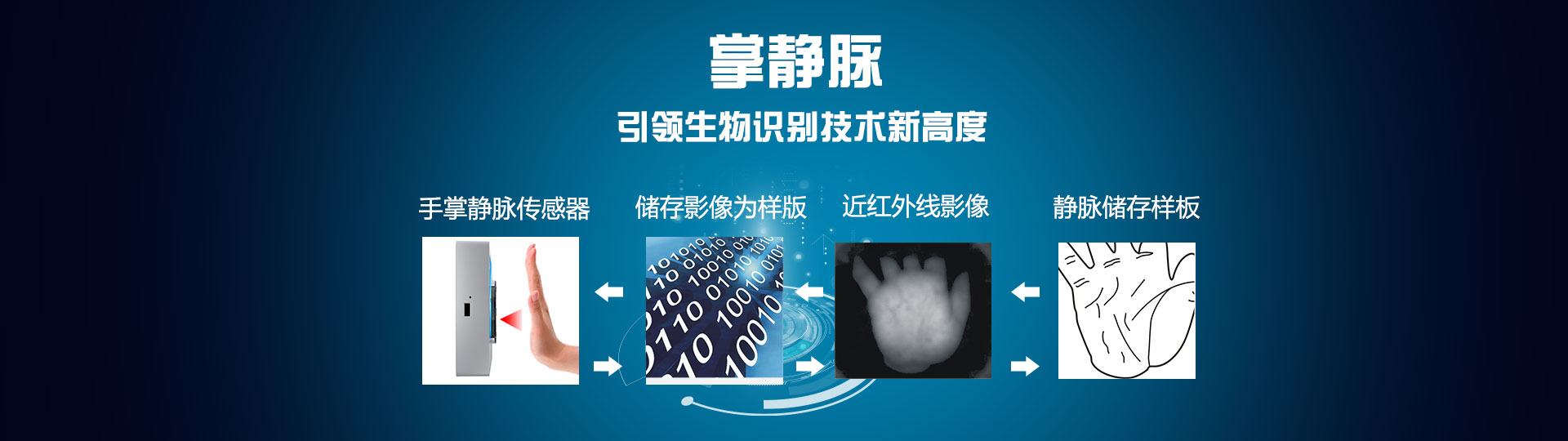 掌静脉

引领生物识别技术新高度

手掌静脉传感器

储存影像为样版

近红外线影像

静脉储存样板